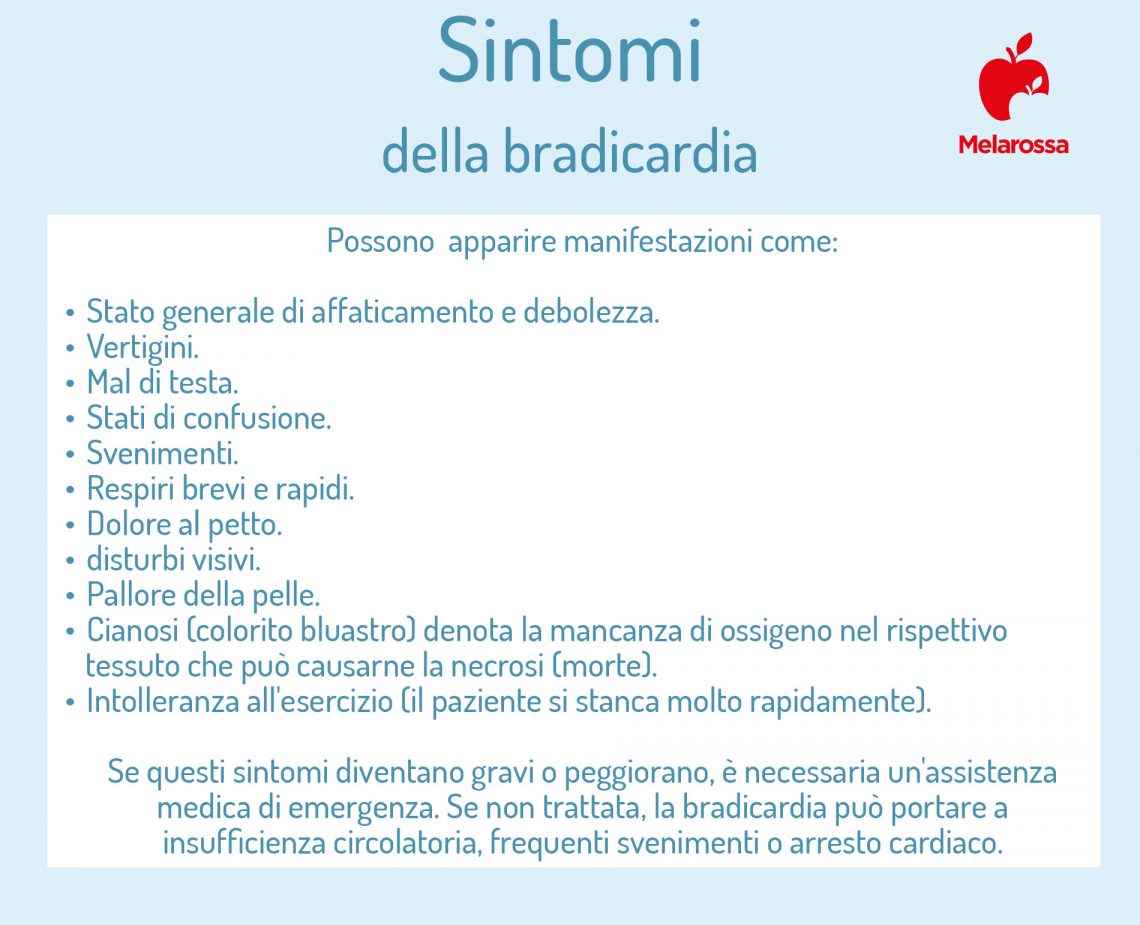 Sintomi
della bradicardia

Melarossa

Possono apparire manifestazioni come:

• Stato generale di affaticamento e debolezza.
• Vertigini.
• Mal di testa.
• Stati di confusione.
• Svenimenti.
• Respiri brevi e rapidi.
• Dolore al petto.
• disturbi visivi.
• Pallore della pelle.
• Cianosi (colorito bluastro) denota la mancanza di ossigeno nel rispettivo tessuto che può causarne la necrosi (morte).
• Intolleranza all'esercizio (il paziente si stanca molto rapidamente).

Se questi sintomi diventano gravi o peggiorano, è necessaria un'assistenza medica di emergenza. Se non trattata, la bradicardia può portare a insufficienza circolatoria, frequenti svenimenti o arresto cardiaco.